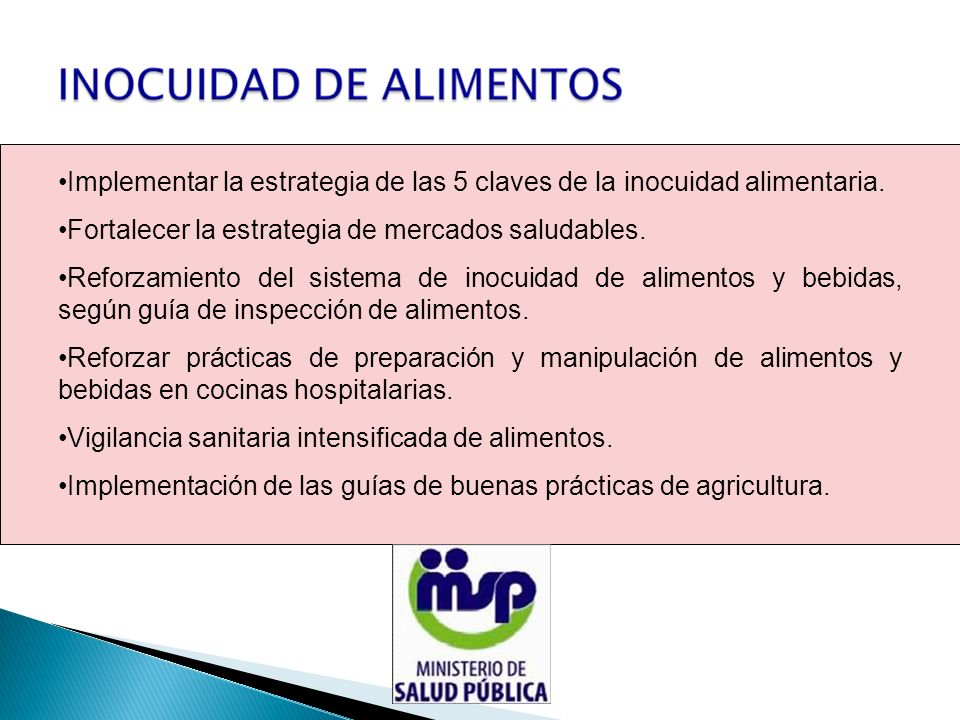 INOCUIDAD DE ALIMENTOS

•Implementar la estrategia de las 5 claves de la inocuidad alimentaria.

•Fortalecer la estrategia de mercados saludables.

•Reforzamiento del sistema de inocuidad de alimentos y bebidas, según guía de inspección de alimentos.

•Reforzar prácticas de preparación y manipulación de alimentos y bebidas en cocinas hospitalarias.

•Vigilancia sanitaria intensificada de alimentos.

•Implementación de las guías de buenas prácticas de agricultura.

msp

MINISTERIO DE
SALUD PÚBLICA